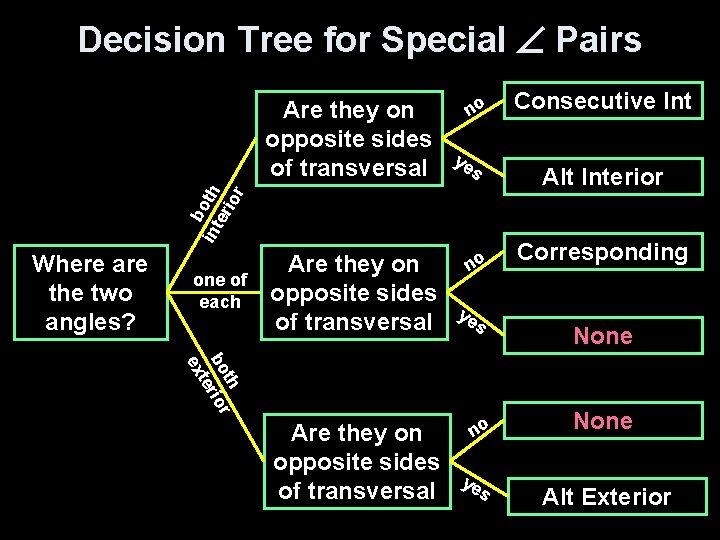 Decision Tree for Special $\angle$ Pairs

Where are the two angles?

both interior

Are they on opposite sides of transversal

no

Consecutive Int

yes

Alt Interior

one of each

Are they on opposite sides of transversal

no

Corresponding

yes

None

both exterior

Are they on opposite sides of transversal

no

None

yes

Alt Exterior